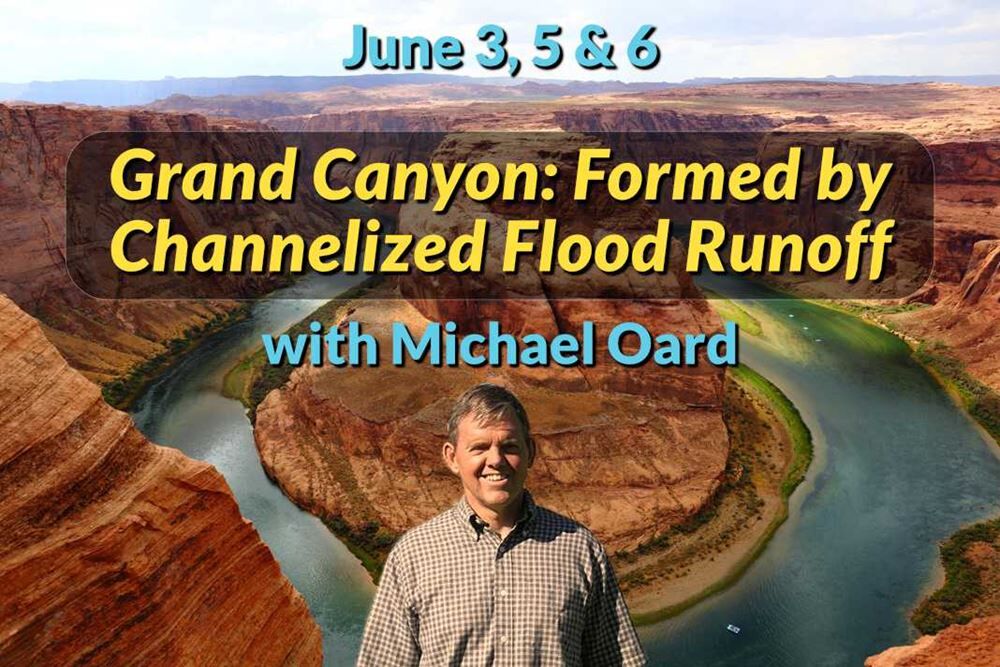 June 3, 5 & 6

Grand Canyon: Formed by Channelized Flood Runoff

with Michael Oard